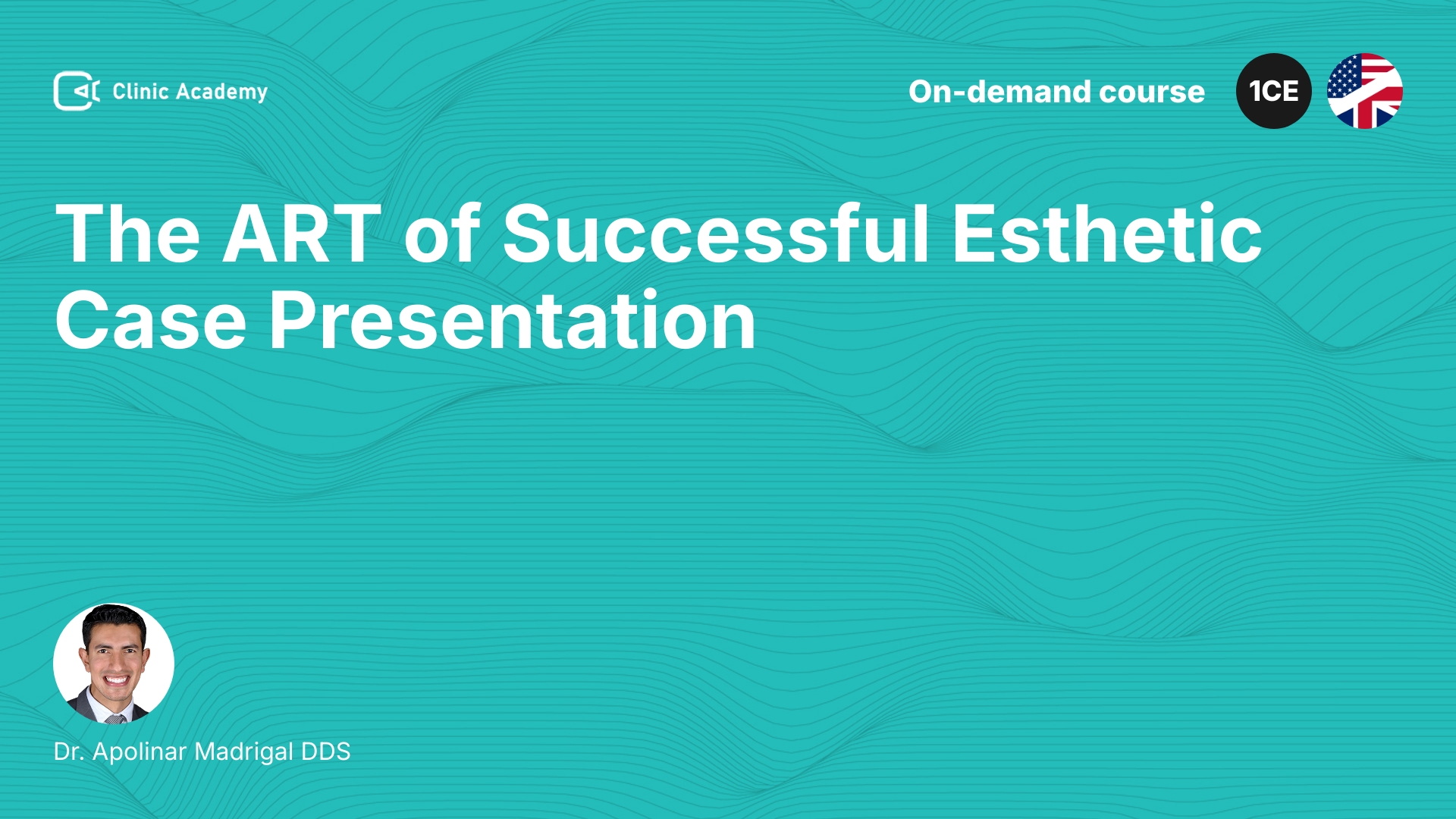 Clinic Academy

On-demand course

1CE

The ART of Successful Esthetic Case Presentation

Dr. Apolinar Madrigal DDS